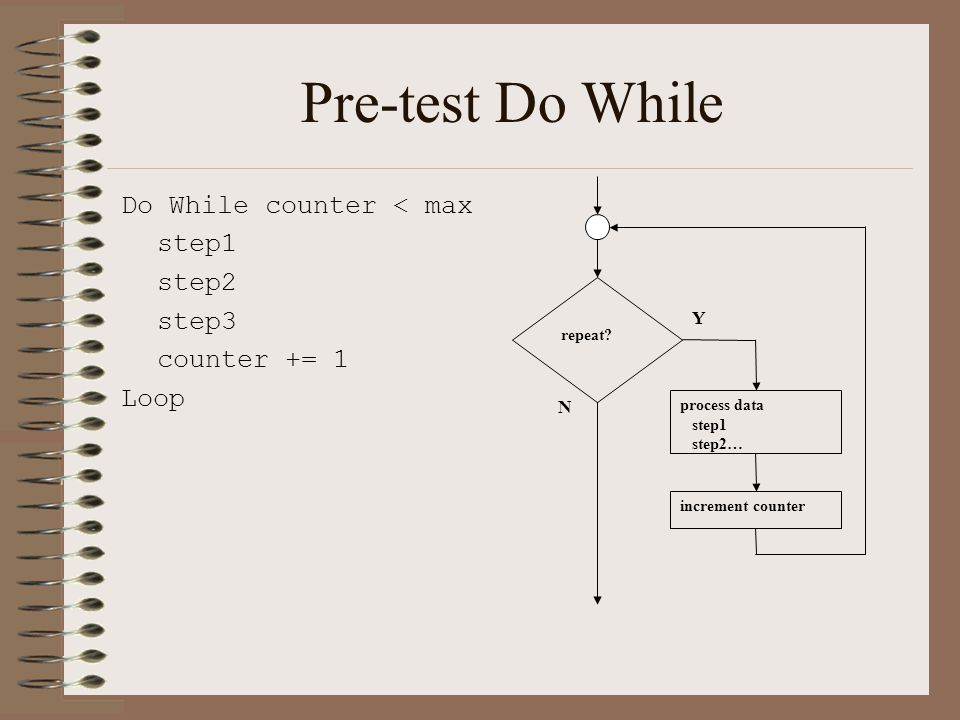 Pre-test Do While

Do While counter < max
step1
step2
step3
counter += 1
Loop

repeat?

Y

N

process data
step1
step2…

increment counter